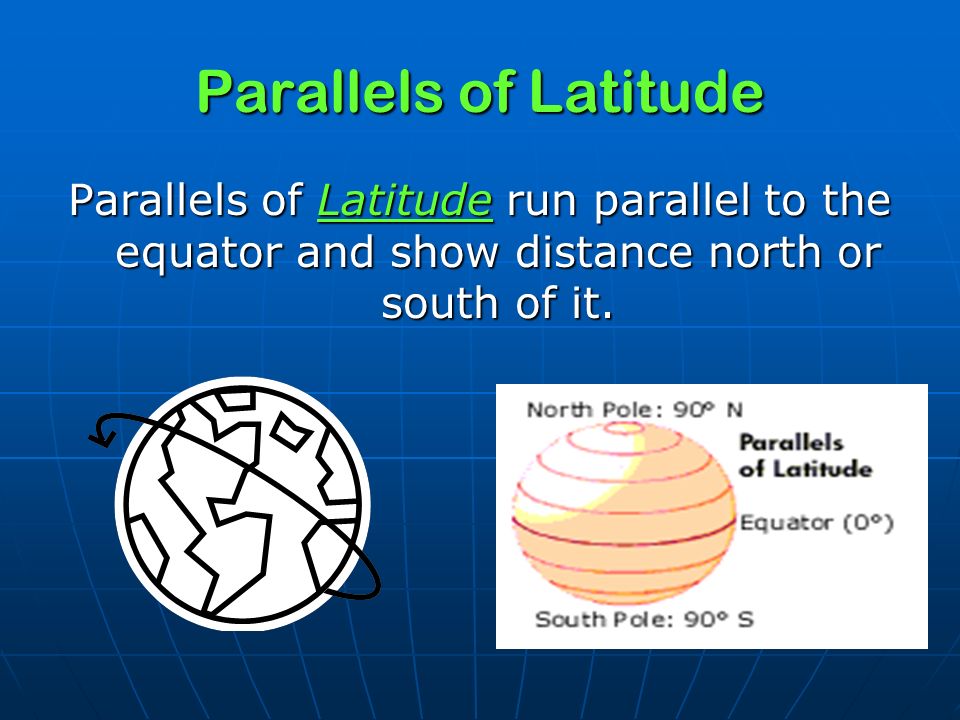 Parallels of Latitude

Parallels of Latitude run parallel to the equator and show distance north or south of it.

North Pole: 90° N

Parallels of Latitude

Equator (0°)

South Pole: 90° S